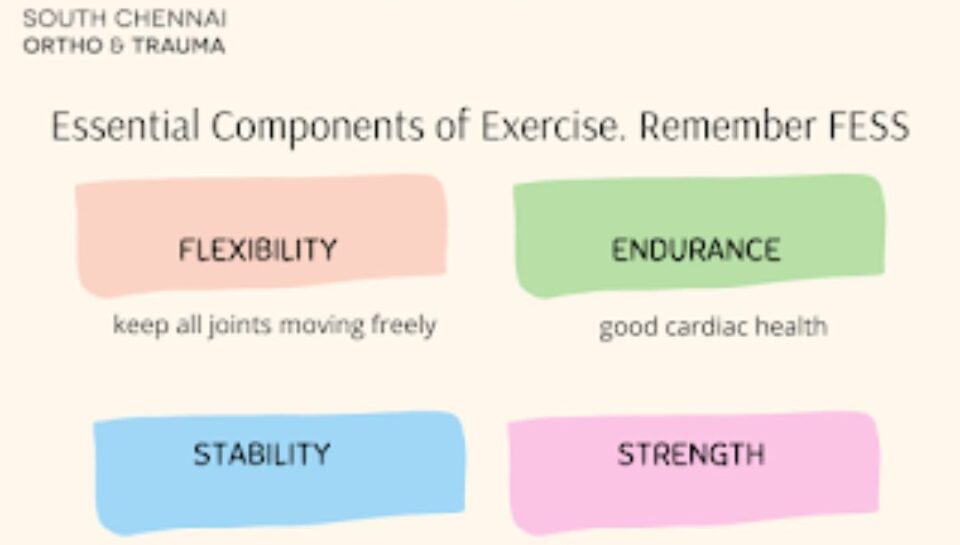 SOUTH CHENNAI
ORTHO & TRAUMA

Essential Components of Exercise. Remember FESS

FLEXIBILITY

keep all joints moving freely

ENDURANCE

good cardiac health

STABILITY

STRENGTH